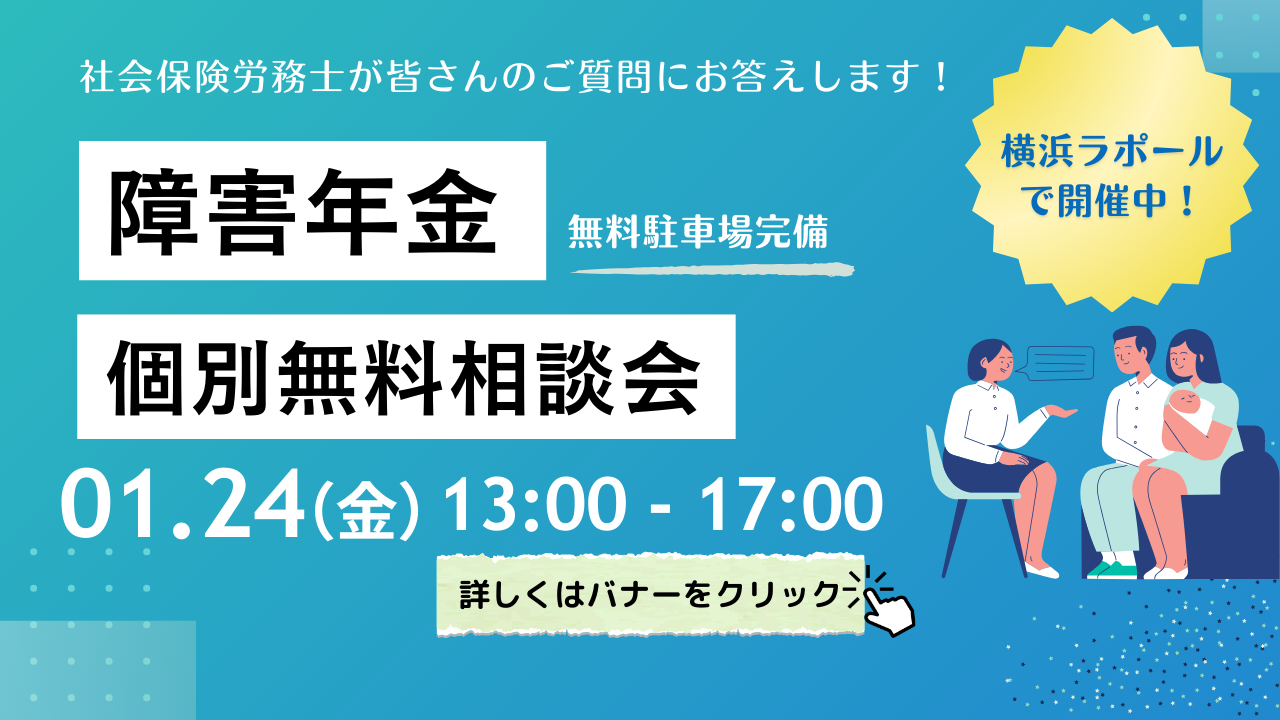 社会保険労務士が皆さんのご質問にお答えします！

横浜ラポールで開催中！

障害年金

無料駐車場完備

個別無料相談会

01.24(金) 13:00 - 17:00

詳しくはバナーをクリック